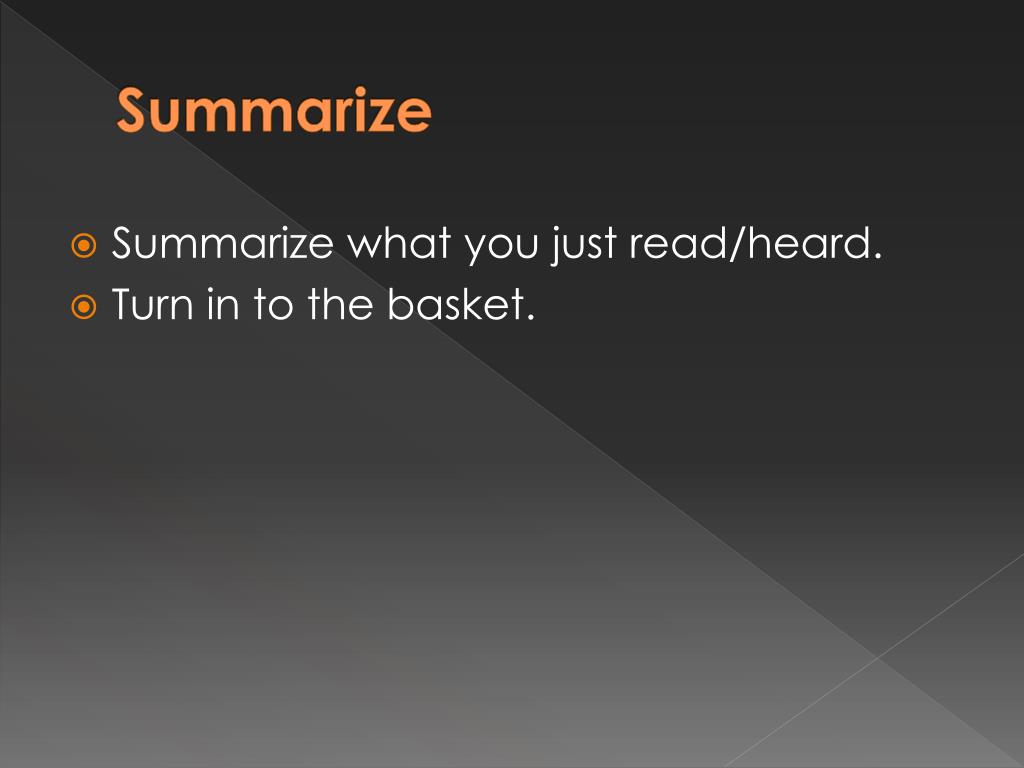 Summarize

Summarize what you just read/heard.
Turn in to the basket.